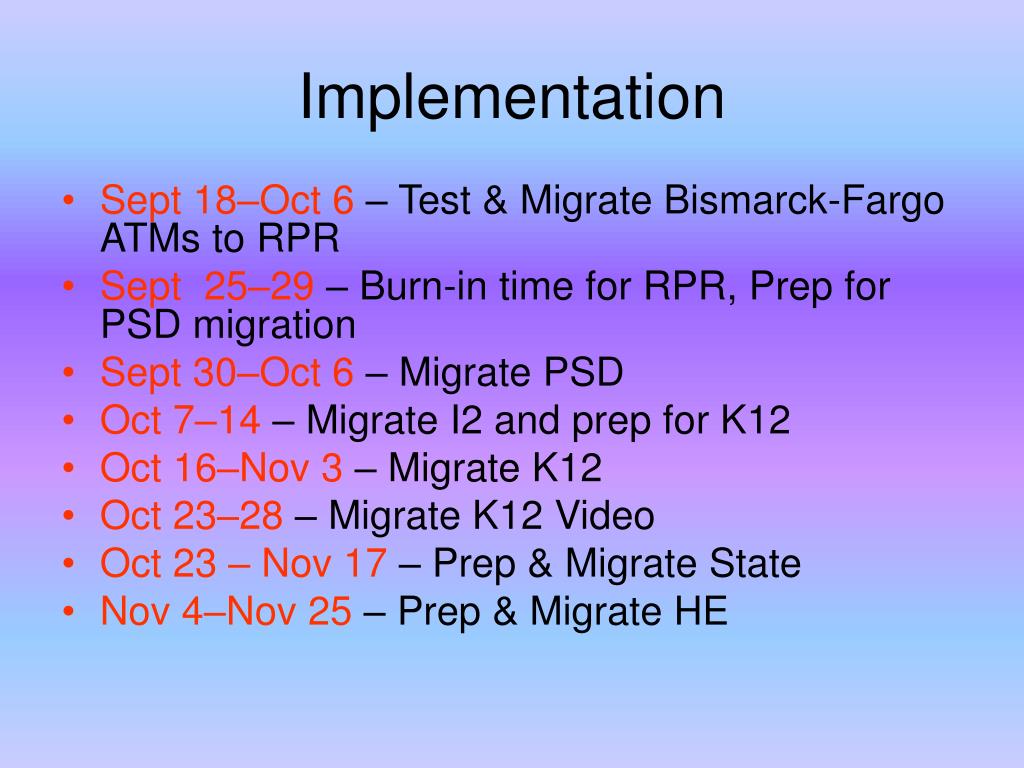 Implementation

• Sept 18–Oct 6 – Test & Migrate Bismarck-Fargo ATMs to RPR
• Sept  25–29 – Burn-in time for RPR, Prep for PSD migration
• Sept 30–Oct 6 – Migrate PSD
• Oct 7–14 – Migrate I2 and prep for K12
• Oct 16–Nov 3 – Migrate K12
• Oct 23–28 – Migrate K12 Video
• Oct 23 – Nov 17 – Prep & Migrate State
• Nov 4–Nov 25 – Prep & Migrate HE